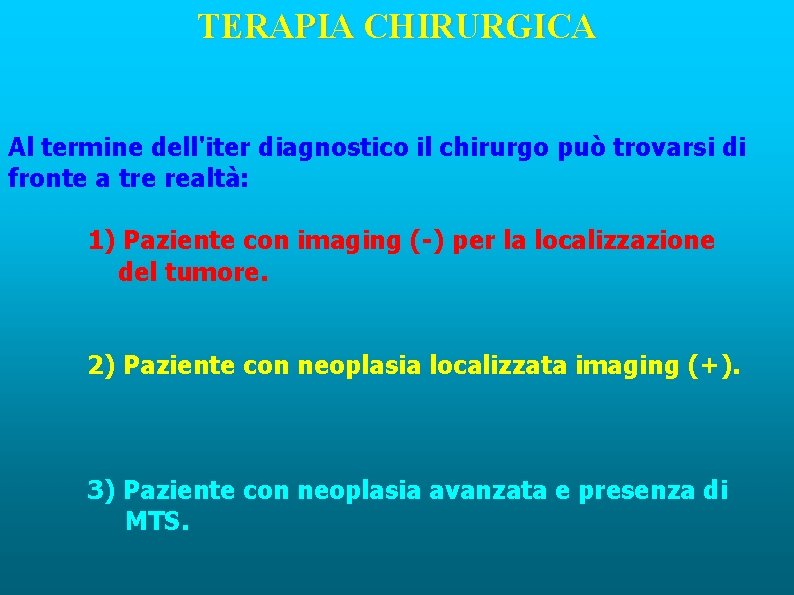 TERAPIA CHIRURGICA

Al termine dell'iter diagnostico il chirurgo può trovarsi di fronte a tre realtà:

1) Paziente con imaging (-) per la localizzazione del tumore.

2) Paziente con neoplasia localizzata imaging (+).

3) Paziente con neoplasia avanzata e presenza di MTS.